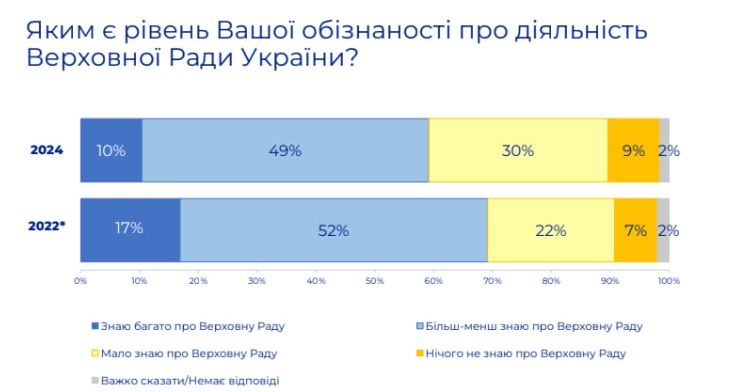 Яким є рівень Вашої обізнаності про діяльність Верховної Ради України?

2024
10%
49%
30%
9%
2%

2022*
17%
52%
22%
7%
2%

0% 10% 20% 30% 40% 50% 60% 70% 80% 90% 100%

Знаю багато про Верховну Раду
Більш-менш знаю про Верховну Раду
Мало знаю про Верховну Раду
Нічого не знаю про Верховну Раду
Важко сказати/Немає відповіді